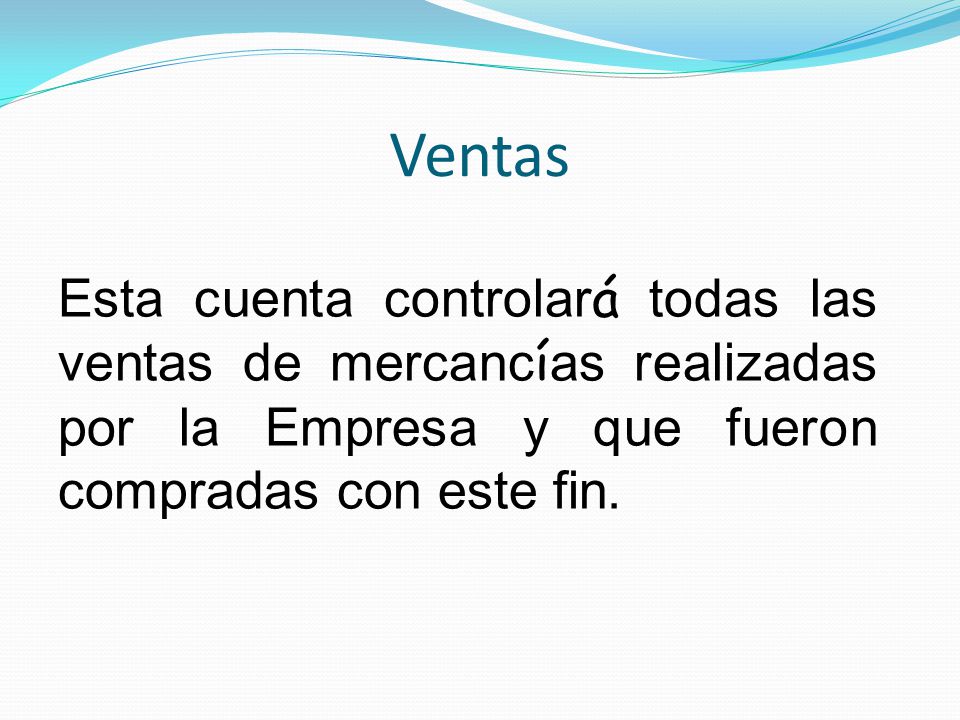 Ventas

Esta cuenta controlará todas las ventas de mercancías realizadas por la Empresa y que fueron compradas con este fin.